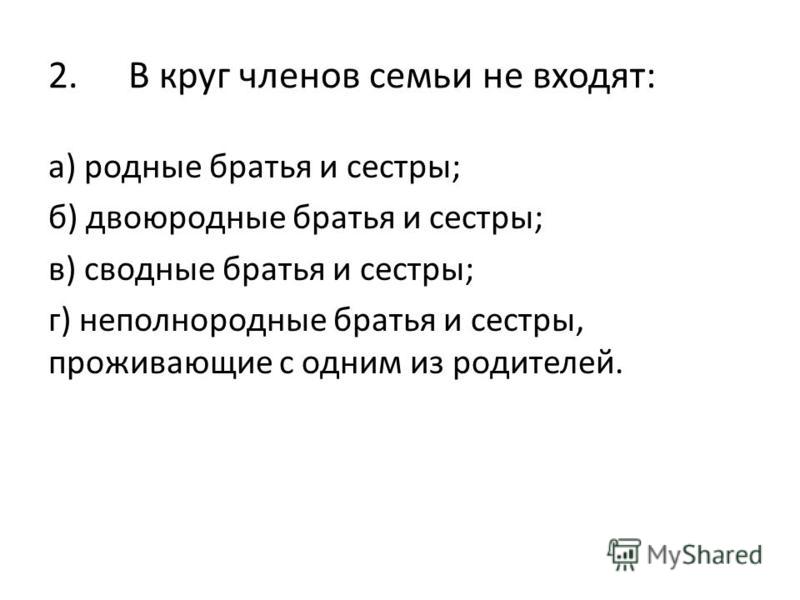 2. В круг членов семьи не входят:

а) родные братья и сестры;

б) двоюродные братья и сестры;

в) сводные братья и сестры;

г) неполнородные братья и сестры, проживающие с одним из родителей.

MyShared